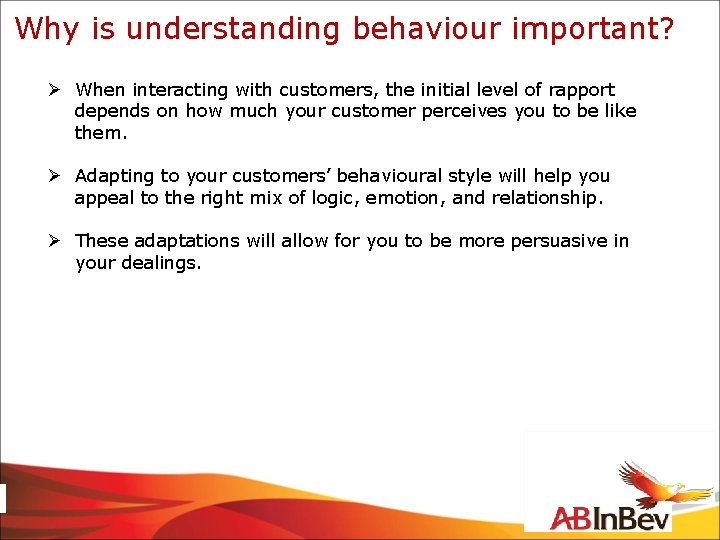 Why is understanding behaviour important?

➢ When interacting with customers, the initial level of rapport depends on how much your customer perceives you to be like them.

➢ Adapting to your customers’ behavioural style will help you appeal to the right mix of logic, emotion, and relationship.

➢ These adaptations will allow for you to be more persuasive in your dealings.

ABInBev